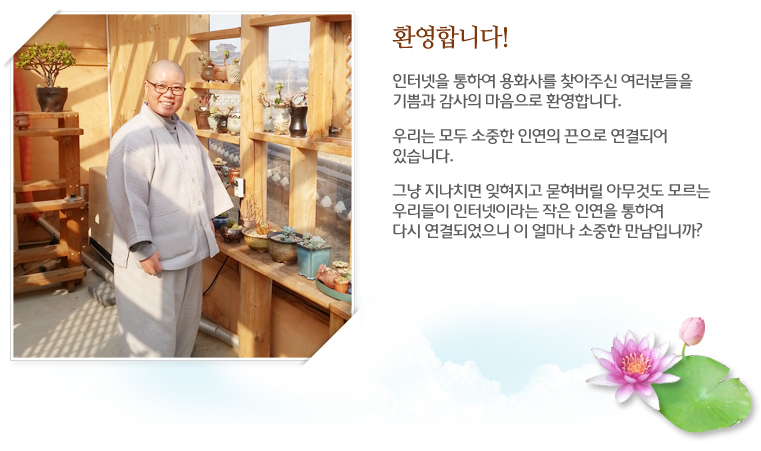 환영합니다!

인터넷을 통하여 용화사를 찾아주신 여러분들을 기쁨과 감사의 마음으로 환영합니다.

우리는 모두 소중한 인연의 끈으로 연결되어 있습니다.

그냥 지나치면 잊혀지고 묻혀버릴 아무것도 모르는 우리들이 인터넷이라는 작은 인연을 통하여 다시 연결되었으니 이 얼마나 소중한 만남입니까?